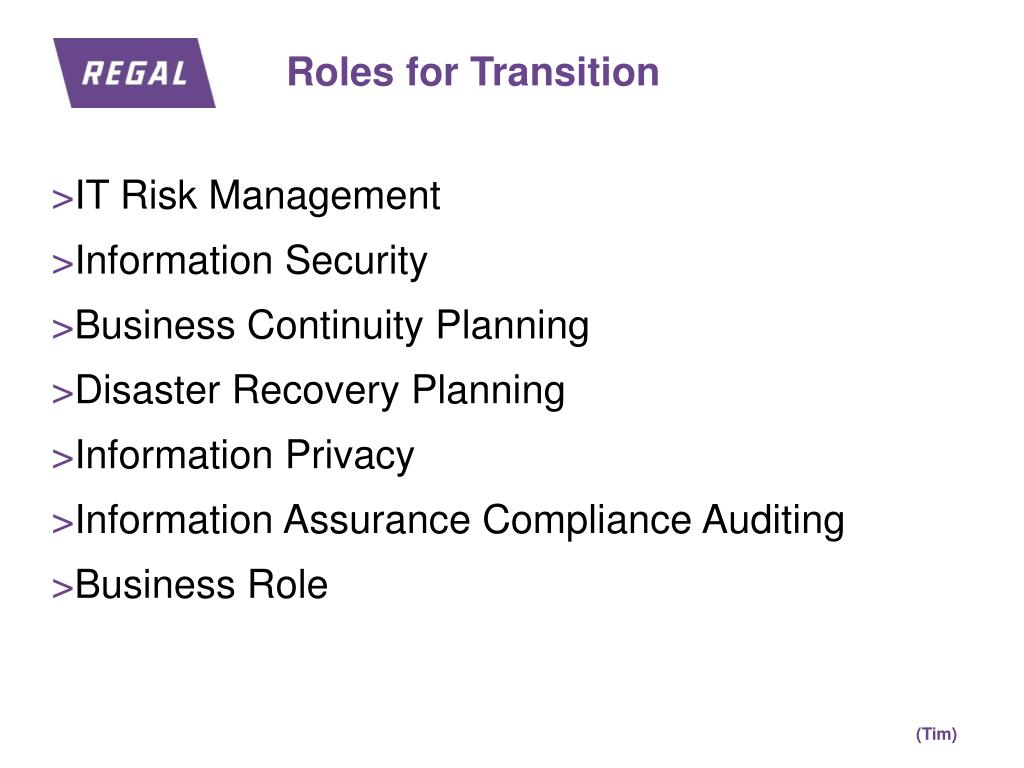 REGAL

Roles for Transition

>IT Risk Management

>Information Security

>Business Continuity Planning

>Disaster Recovery Planning

>Information Privacy

>Information Assurance Compliance Auditing

>Business Role

(Tim)